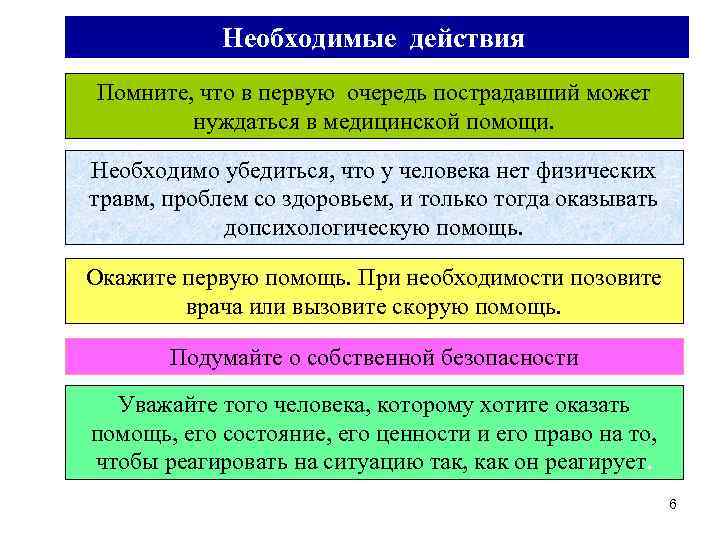 Необходимые действия

Помните, что в первую очередь пострадавший может нуждаться в медицинской помощи.

Необходимо убедиться, что у человека нет физических травм, проблем со здоровьем, и только тогда оказывать допсихологическую помощь.

Окажите первую помощь. При необходимости позовите врача или вызовите скорую помощь.

Подумайте о собственной безопасности

Уважайте того человека, которому хотите оказать помощь, его состояние, его ценности и его право на то, чтобы реагировать на ситуацию так, как он реагирует.

6